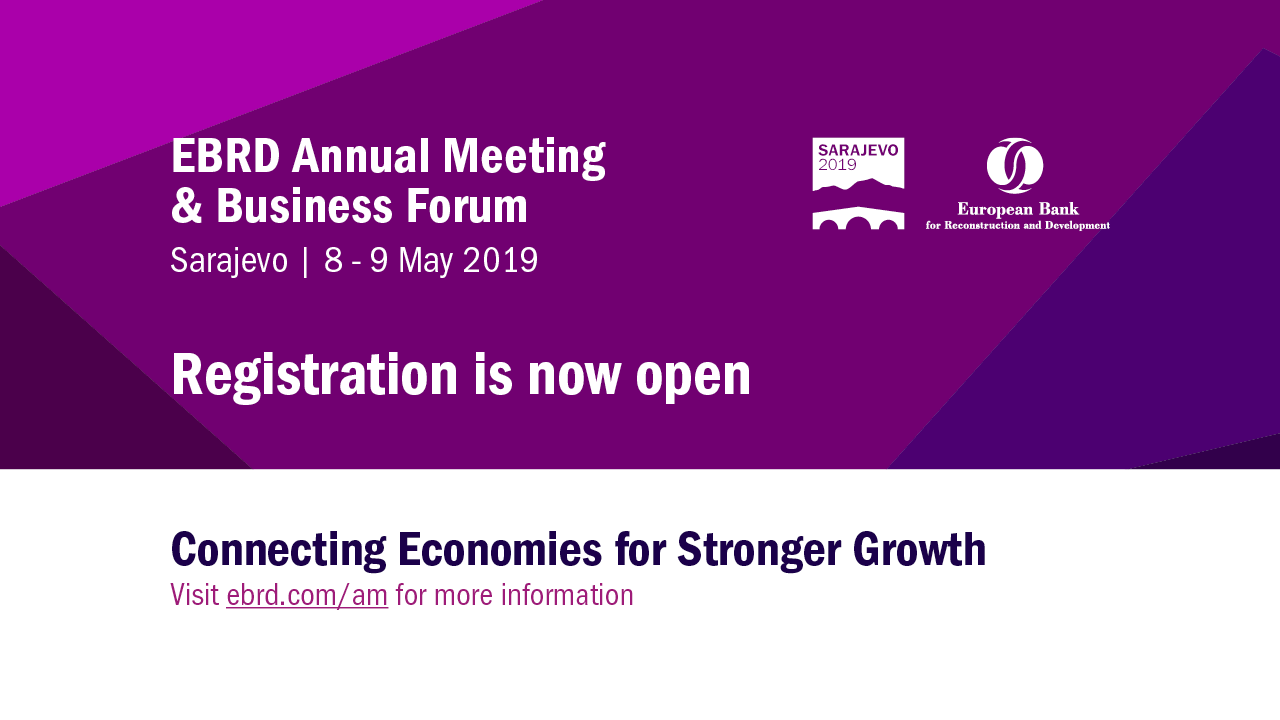 EBRD Annual Meeting & Business Forum
Sarajevo | 8 - 9 May 2019

SARAJEVO 2019

European Bank for Reconstruction and Development

Registration is now open

Connecting Economies for Stronger Growth
Visit ebrd.com/am for more information